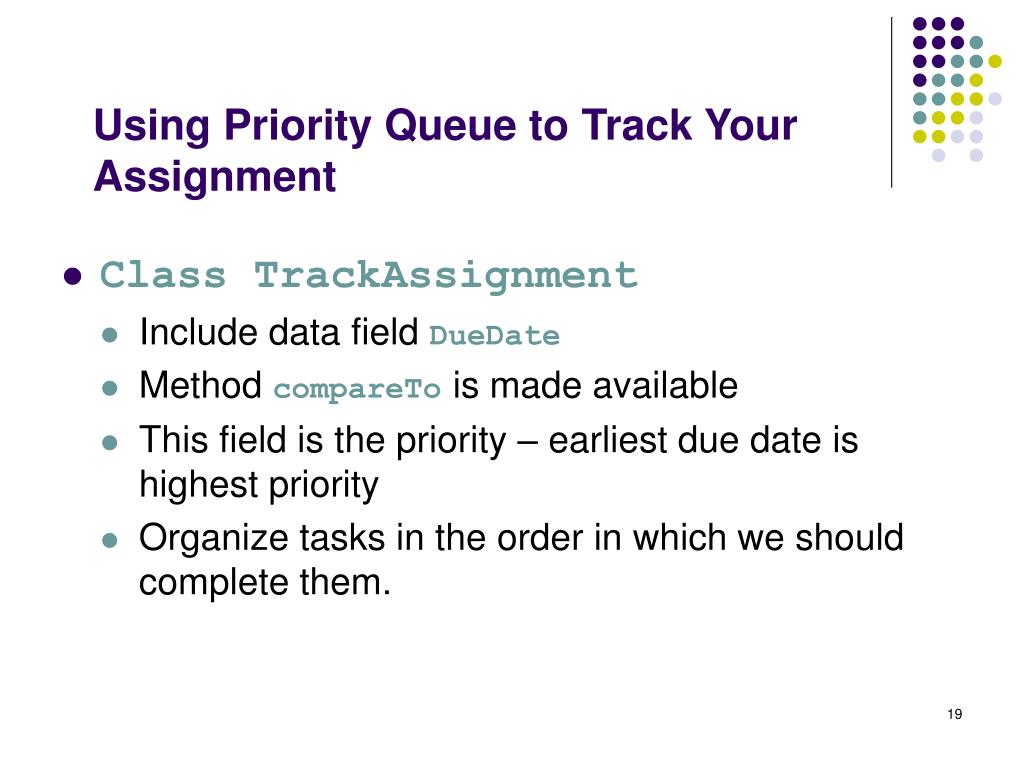 Using Priority Queue to Track Your Assignment

- Class TrackAssignment
  - Include data field DueDate
  - Method compareTo is made available
  - This field is the priority – earliest due date is highest priority
  - Organize tasks in the order in which we should complete them.

19